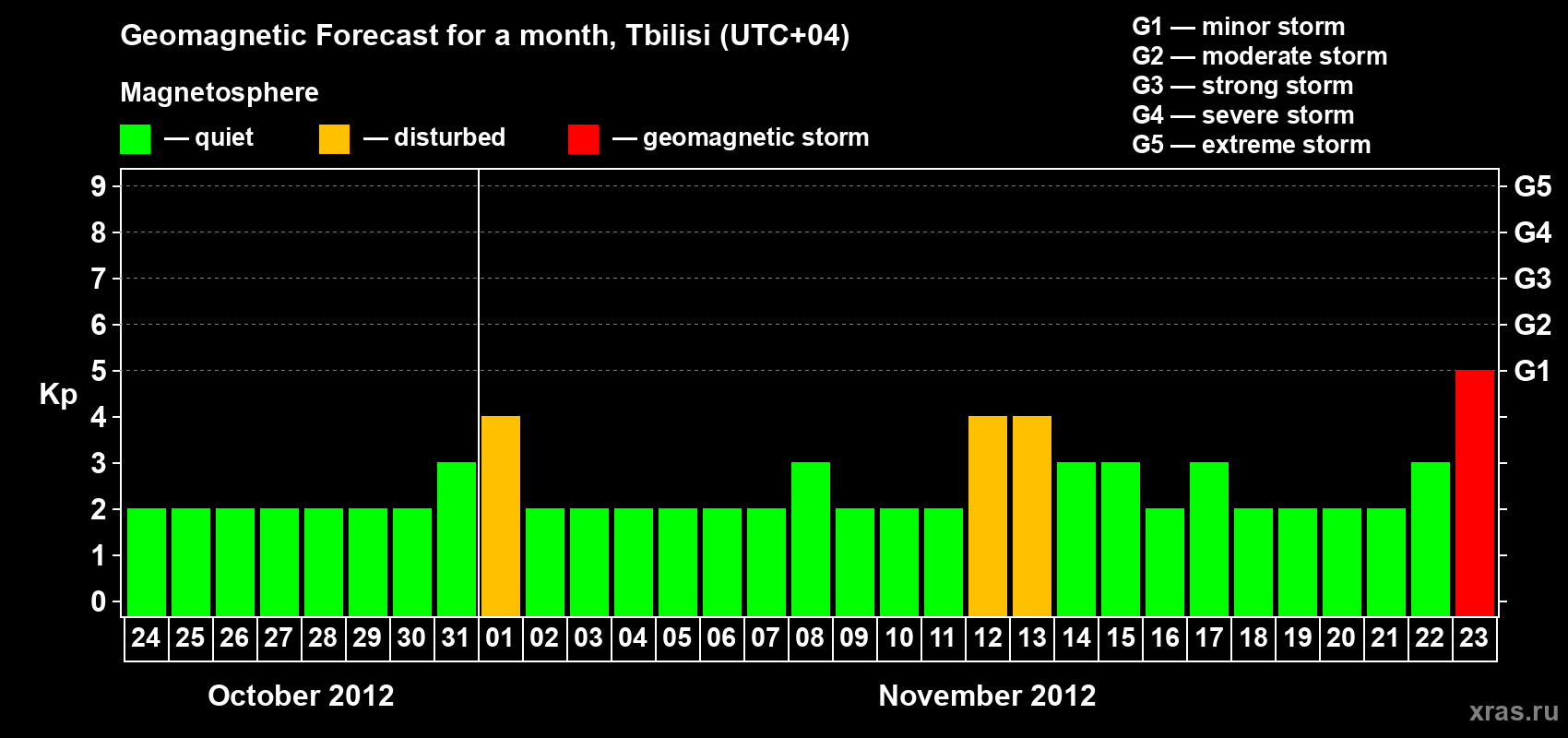 Geomagnetic Forecast for a month, Tbilisi (UTC+04)

Magnetosphere

— quiet — disturbed — geomagnetic storm

G1 — minor storm
G2 — moderate storm
G3 — strong storm
G4 — severe storm
G5 — extreme storm

Kp

9 8 7 6 5 4 3 2 1 0

G5 G4 G3 G2 G1

24 25 26 27 28 29 30 31 01 02 03 04 05 06 07 08 09 10 11 12 13 14 15 16 17 18 19 20 21 22 23

October 2012

November 2012

xras.ru